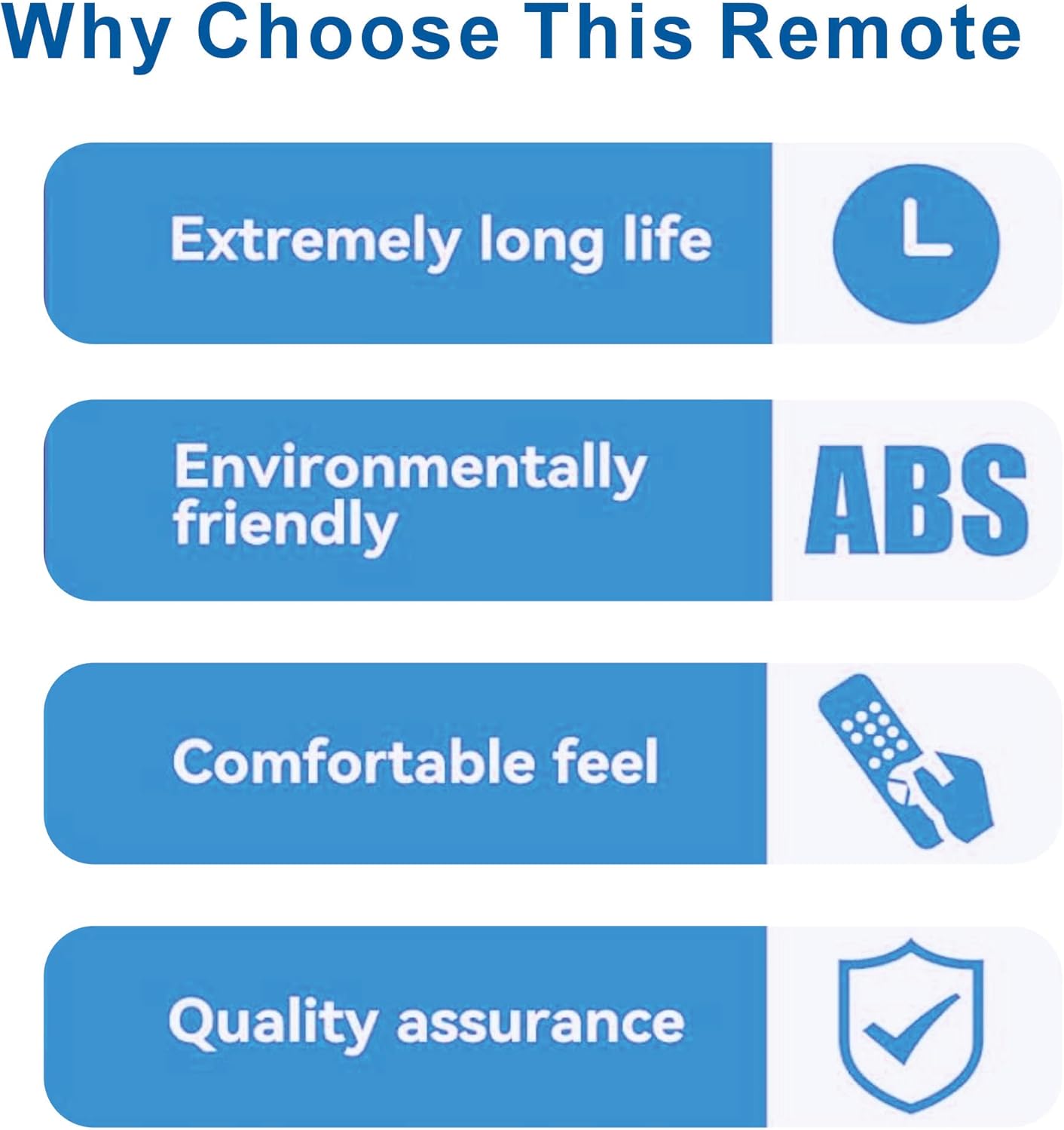 Why Choose This Remote

Extremely long life

Environmentally friendly

ABS

Comfortable feel

Quality assurance